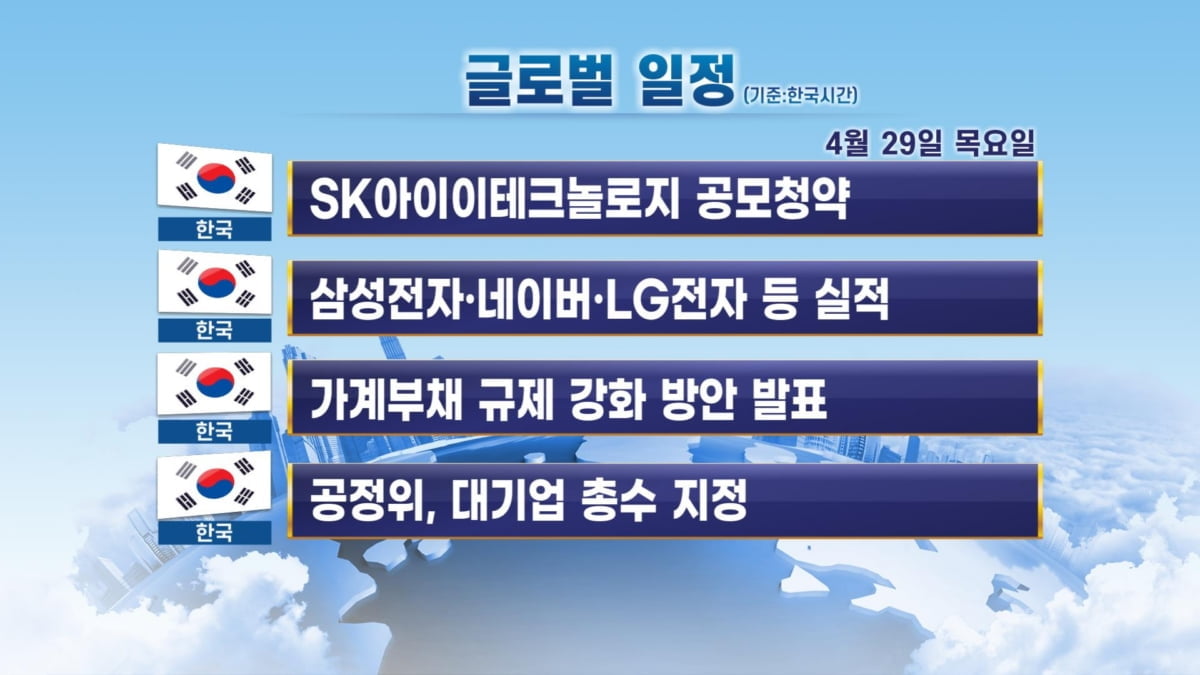 글로벌 일정 (기준:한국시간)

4월 29일 목요일

한국
SK아이이테크놀로지 공모청약

한국
삼성전자·네이버·LG전자 등 실적

한국
가계부채 규제 강화 방안 발표

한국
공정위, 대기업 총수 지정